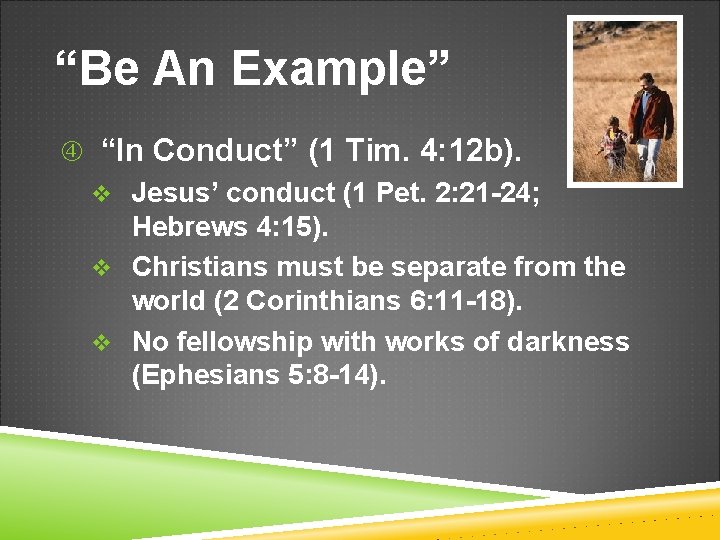 “Be An Example”

④ “In Conduct” (1 Tim. 4:12b).

❖ Jesus’ conduct (1 Pet. 2:21-24; Hebrews 4:15).

❖ Christians must be separate from the world (2 Corinthians 6:11-18).

❖ No fellowship with works of darkness (Ephesians 5:8-14).